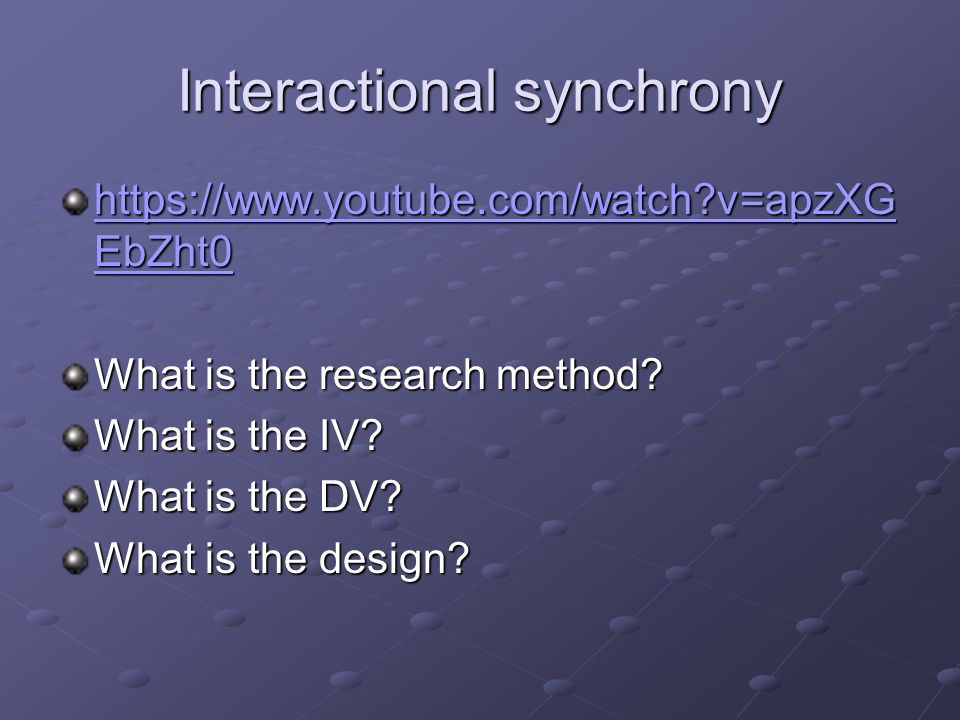 Interactional synchrony

https://www.youtube.com/watch?v=apzXGEbZht0

What is the research method?

What is the IV?

What is the DV?

What is the design?